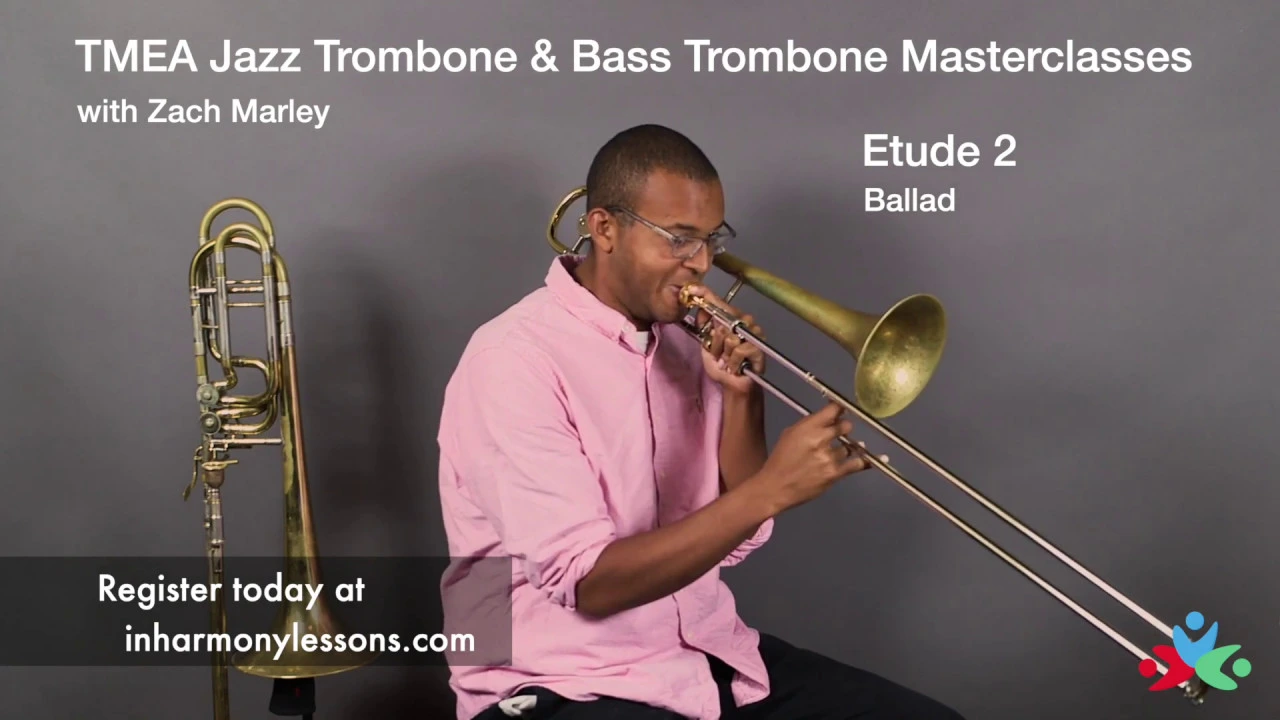 TMEA Jazz Trombone & Bass Trombone Masterclasses
with Zach Marley

Etude 2
Ballad

Register today at
inharmonylessons.com